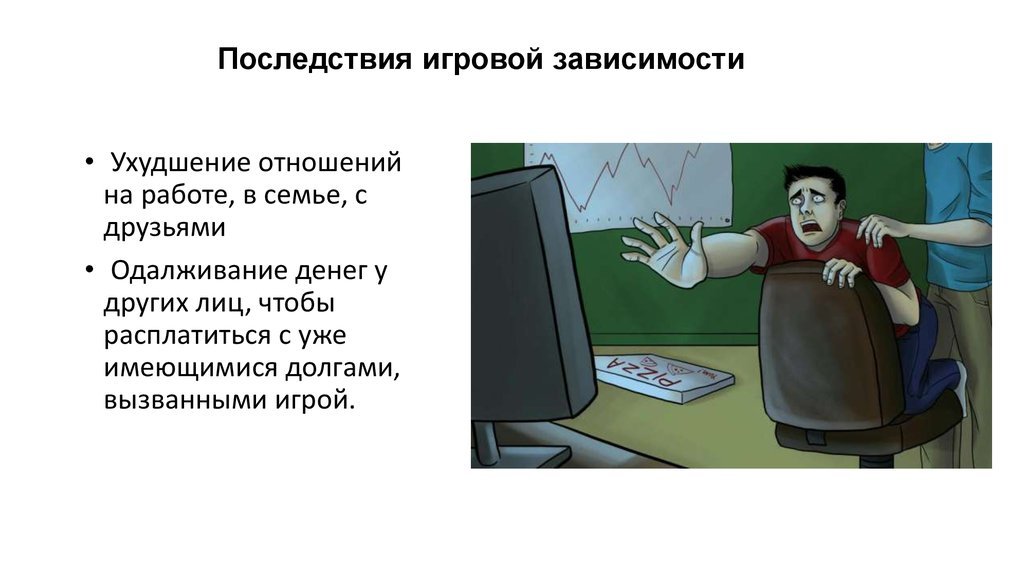 Последствия игровой зависимости

• Ухудшение отношений на работе, в семье, с друзьями

• Одалживание денег у других лиц, чтобы расплатиться с уже имеющимися долгами, вызванными игрой.

PIZZA